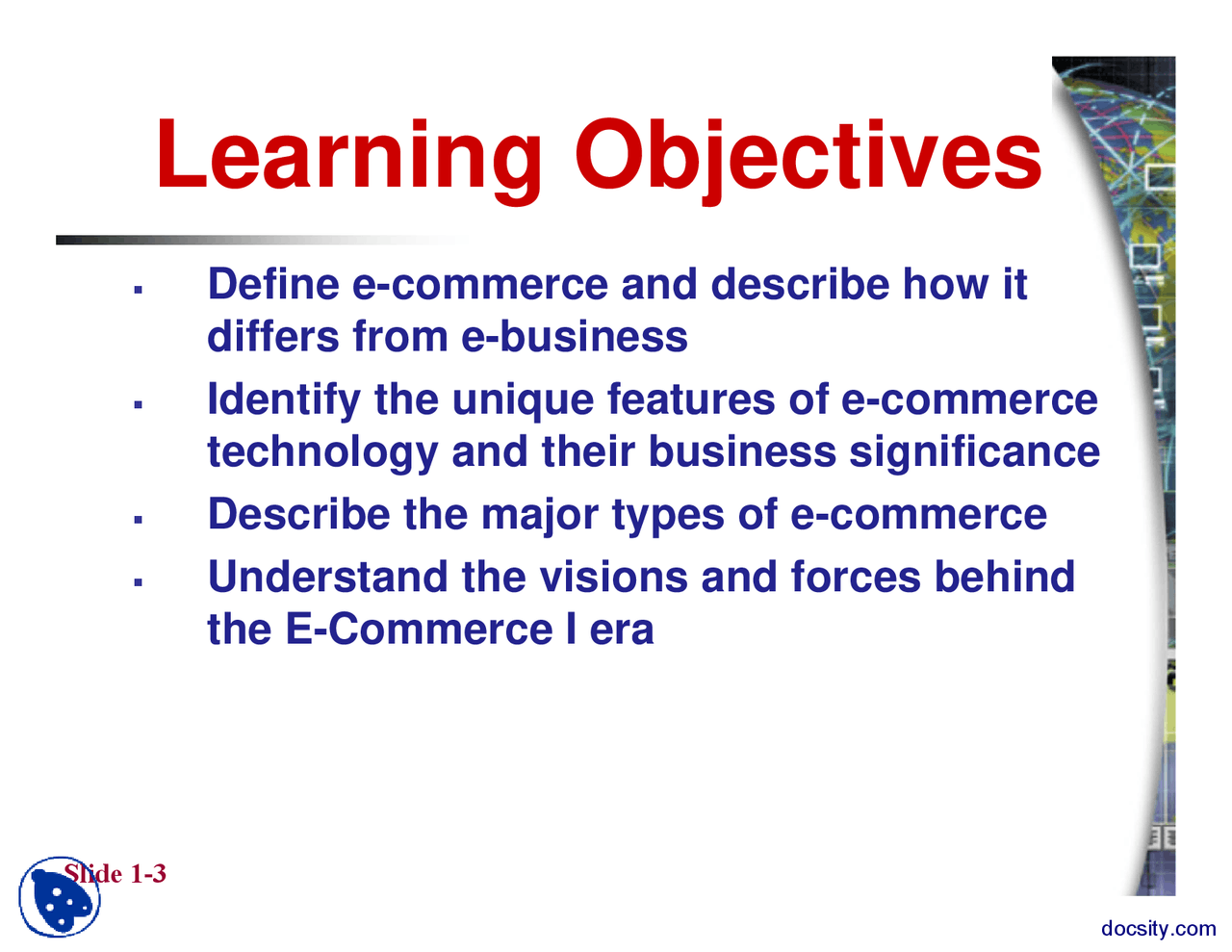 Learning Objectives

▪ Define e-commerce and describe how it differs from e-business

▪ Identify the unique features of e-commerce technology and their business significance

▪ Describe the major types of e-commerce

▪ Understand the visions and forces behind the E-Commerce I era

Slide 1-3

docsity.com